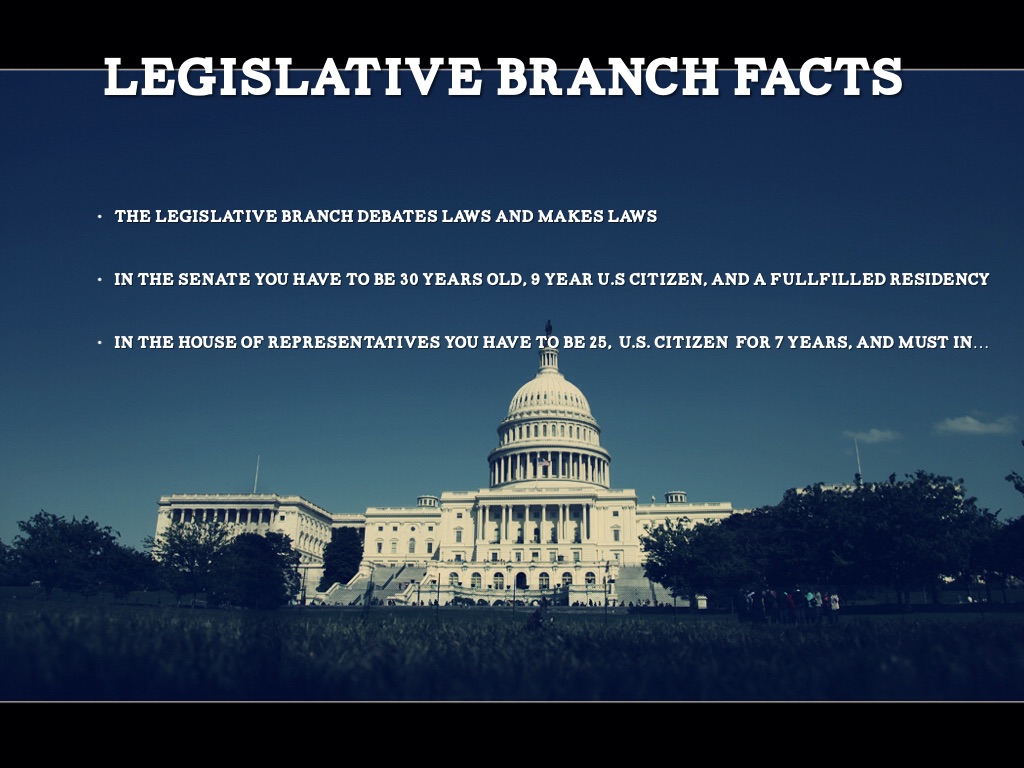 LEGISLATIVE BRANCH FACTS

• THE LEGISLATIVE BRANCH DEBATES LAWS AND MAKES LAWS

• IN THE SENATE YOU HAVE TO BE 30 YEARS OLD, 9 YEAR U.S CITIZEN, AND A FULLFILLED RESIDENCY

• IN THE HOUSE OF REPRESENTATIVES YOU HAVE TO BE 25, U.S. CITIZEN FOR 7 YEARS, AND MUST IN…